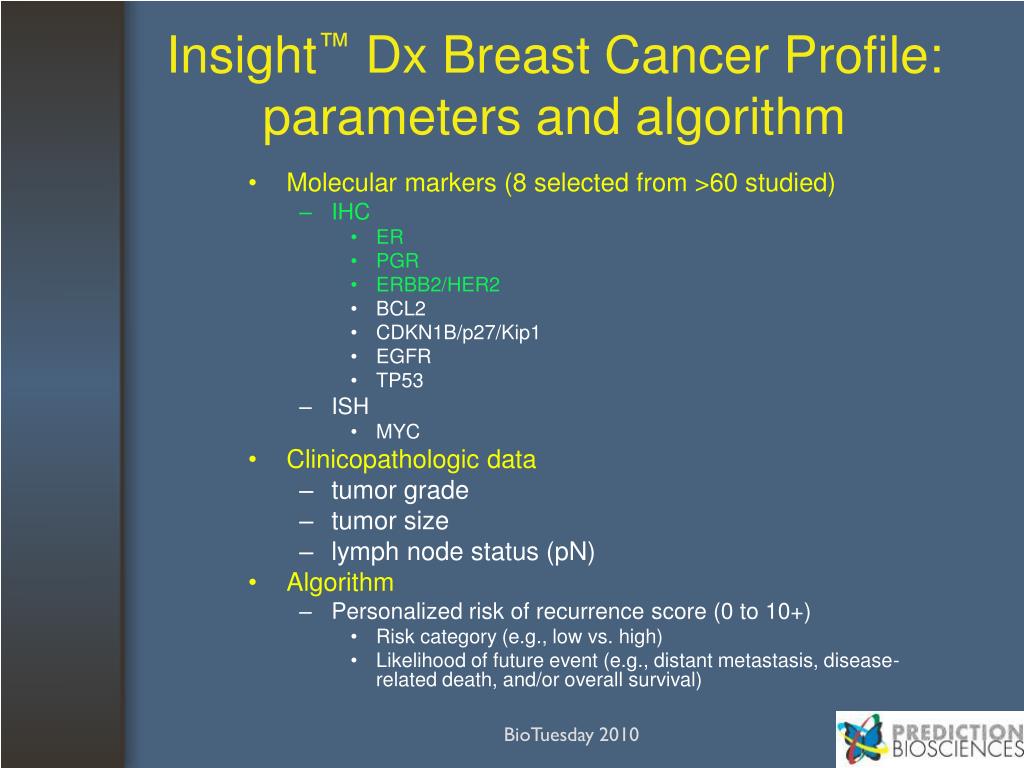 Insight™ Dx Breast Cancer Profile: parameters and algorithm

• Molecular markers (8 selected from >60 studied)
– IHC
• ER
• PGR
• ERBB2/HER2
• BCL2
• CDKN1B/p27/Kip1
• EGFR
• TP53
– ISH
• MYC
• Clinicopathologic data
– tumor grade
– tumor size
– lymph node status (pN)
• Algorithm
– Personalized risk of recurrence score (0 to 10+)
• Risk category (e.g., low vs. high)
• Likelihood of future event (e.g., distant metastasis, disease-related death, and/or overall survival)

BioTuesday 2010

PREDICTION BIOSCIENCES